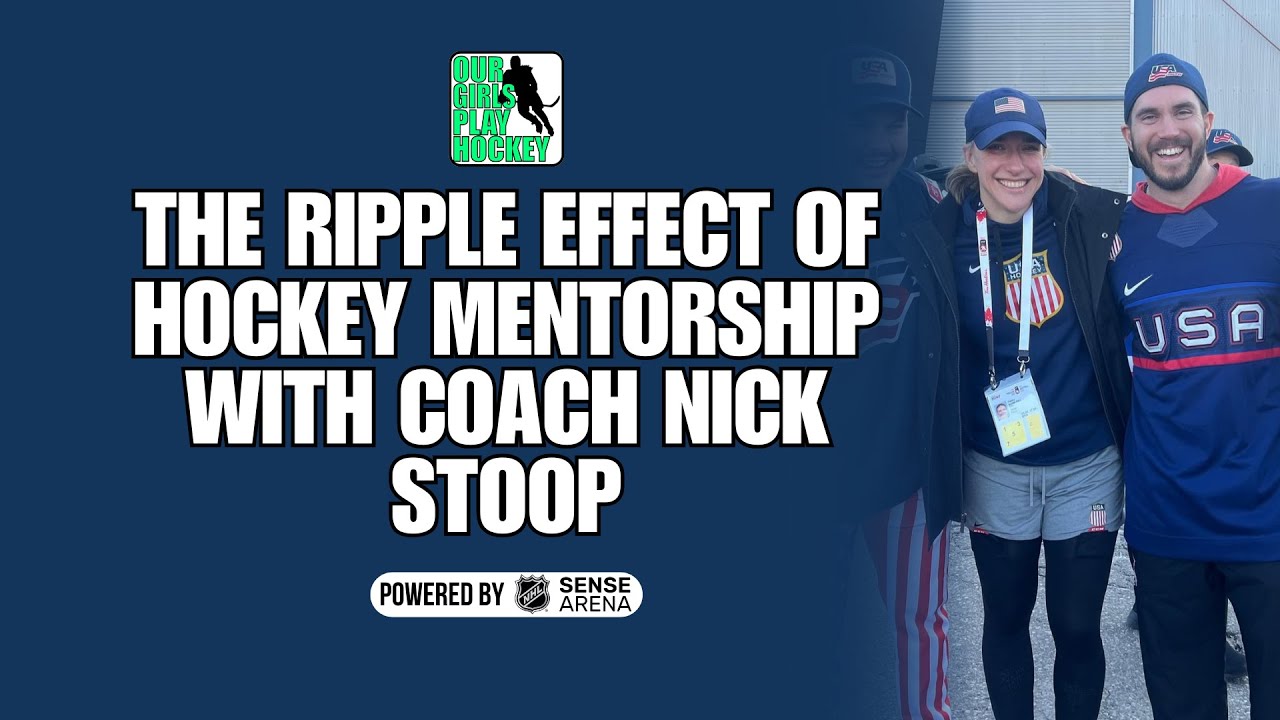 OUR GIRLS PLAY HOCKEY

THE RIPPLE EFFECT OF HOCKEY MENTORSHIP WITH COACH NICK STOOP

POWERED BY NHL SENSE ARENA

USA HOCKEY

USA